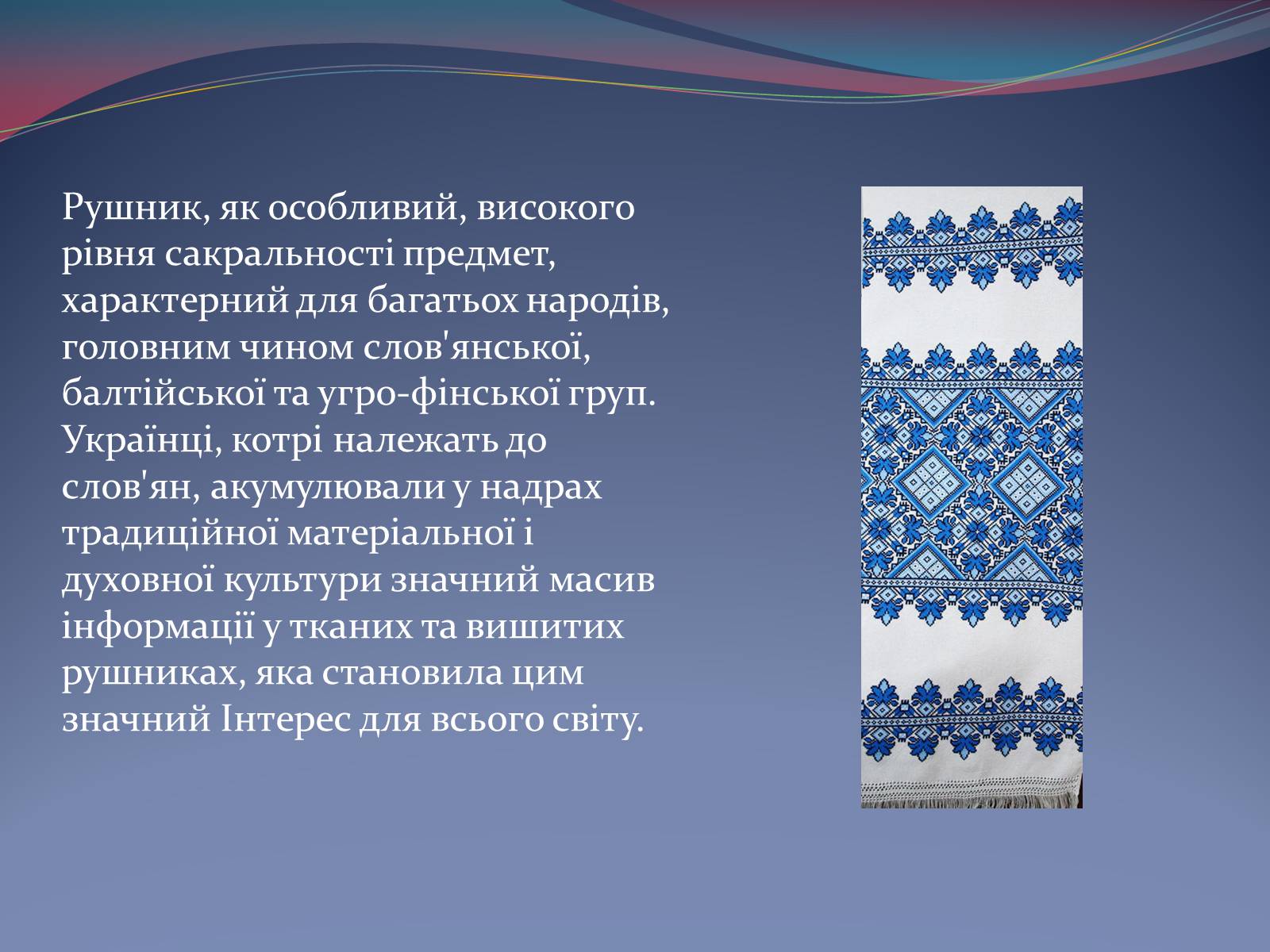 Рушник, як особливий, високого рівня сакральності предмет, характерний для багатьох народів, головним чином слов'янської, балтійської та угро-фінської груп. Українці, котрі належать до слов'ян, акумулювали у надрах традиційної матеріальної і духовної культури значний масив інформації у тканих та вишитих рушниках, яка становила цим значний Інтерес для всього світу.